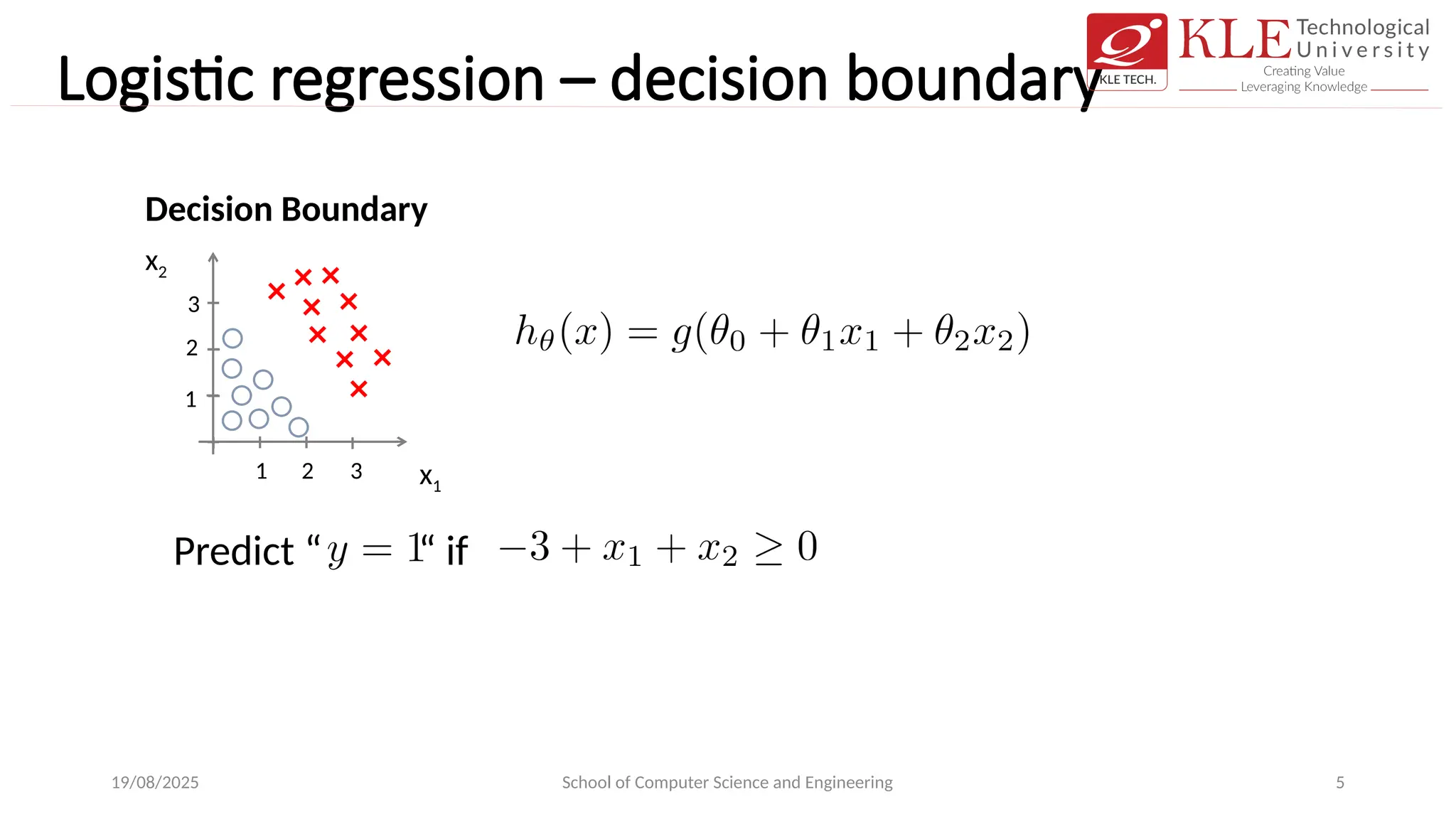 Logistic regression – decision boundary

KLE TECH. KLE Technological University Creating Value Leveraging Knowledge

Decision Boundary

$x_2$

3
2
1

1 2 3

$x_1$

$h_\theta(x) = g(\theta_0 + \theta_1 x_1 + \theta_2 x_2)$

Predict “$y = 1$“ if $-3 + x_1 + x_2 \geq 0$

19/08/2025 School of Computer Science and Engineering 5